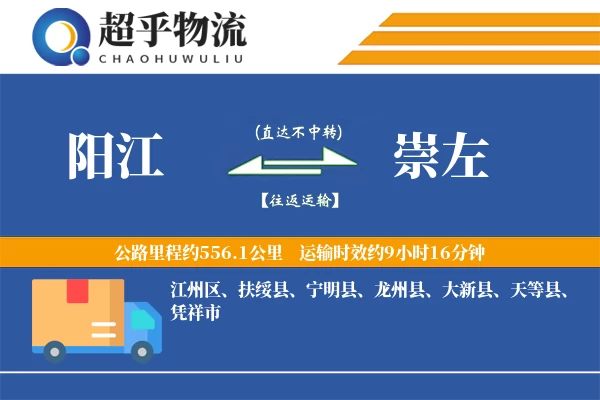 超乎物流
CHAOHUWULIU

阳江

(直达不中转)

【往返运输】

崇左

公路里程约556.1公里 运输时效约9小时16分钟

江州区、扶绥县、宁明县、龙州县、大新县、天等县、凭祥市